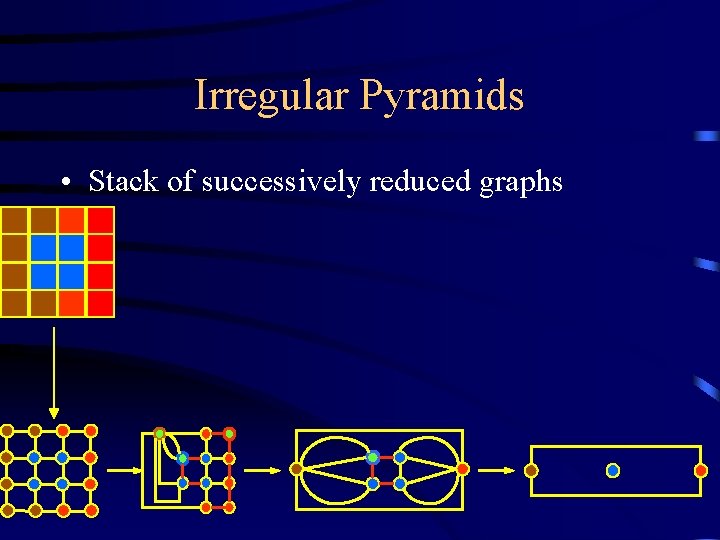 Irregular Pyramids

• Stack of successively reduced graphs